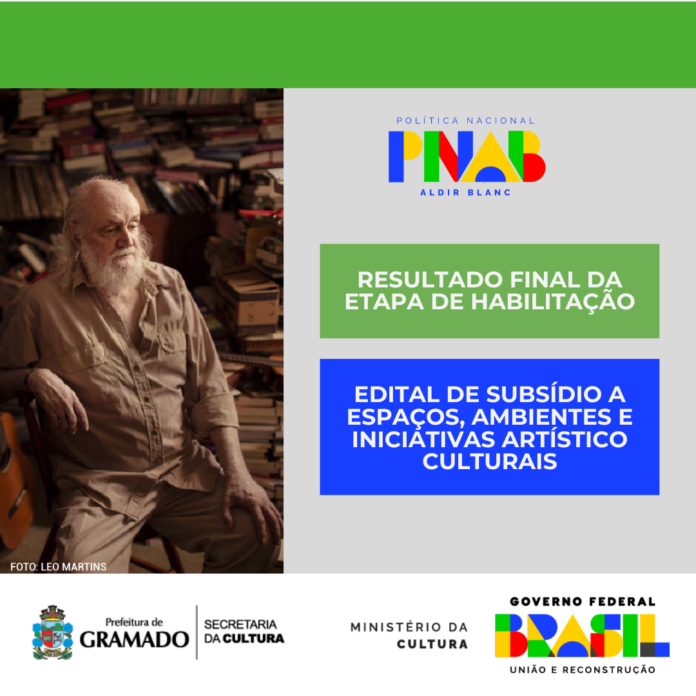 POLÍTICA NACIONAL
PNAB
ALDIR BLANC

RESULTADO FINAL DA ETAPA DE HABILITAÇÃO

EDITAL DE SUBSÍDIO A ESPAÇOS, AMBIENTES E INICIATIVAS ARTÍSTICO CULTURAIS

FOTO: LEO MARTINS

Prefeitura de GRAMADO

SECRETARIA DA CULTURA

MINISTÉRIO DA CULTURA

GOVERNO FEDERAL
BRASIL
UNIÃO E RECONSTRUÇÃO